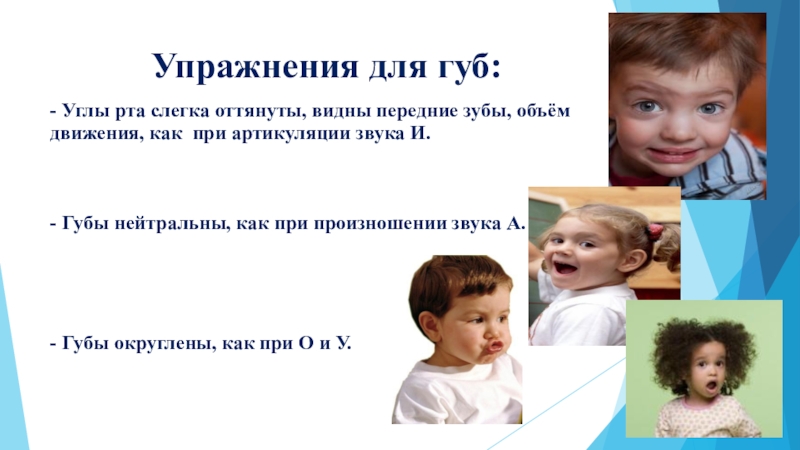 Упражнения для губ:

- Углы рта слегка оттянуты, видны передние зубы, объём движения, как при артикуляции звука И.

- Губы нейтральны, как при произношении звука А.

- Губы округлены, как при О и У.